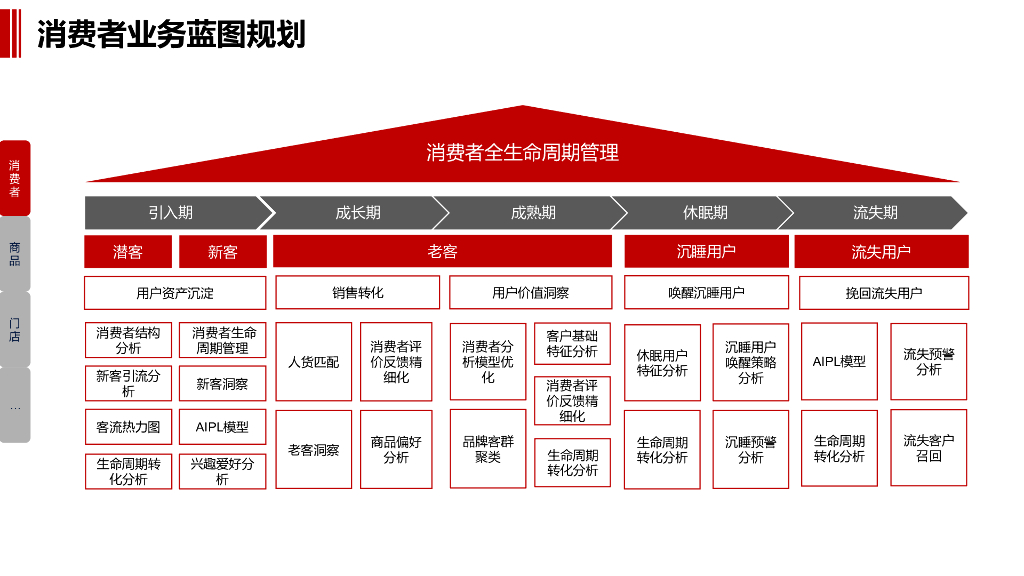 消费者业务蓝图规划

消费者
商品
门店
…

消费者全生命周期管理

引入期
成长期
成熟期
休眠期
流失期

潜客
新客
老客
沉睡用户
流失用户

用户资产沉淀
销售转化
用户价值洞察
唤醒沉睡用户
挽回流失用户

消费者结构分析
消费者生命周期管理
新客引流分析
新客洞察
客流热力图
AIPL模型
生命周期转化分析
兴趣爱好分析

人货匹配
消费者评价反馈精细化
老客洞察
商品偏好分析

消费者分析模型优化
客户基础特征分析
消费者评价反馈精细化
品牌客群聚类
生命周期转化分析

休眠用户特征分析
沉睡用户唤醒策略分析
生命周期转化分析
沉睡预警分析

AIPL模型
流失预警分析
生命周期转化分析
流失客户召回